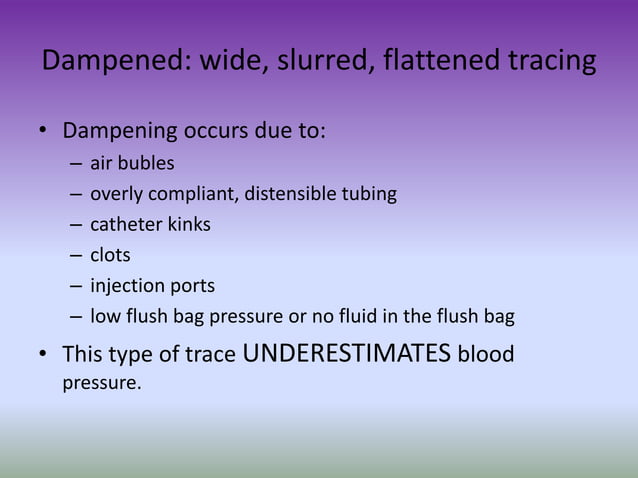 Dampened: wide, slurred, flattened tracing

• Dampening occurs due to:
– air bubles
– overly compliant, distensible tubing
– catheter kinks
– clots
– injection ports
– low flush bag pressure or no fluid in the flush bag

• This type of trace UNDERESTIMATES blood pressure.